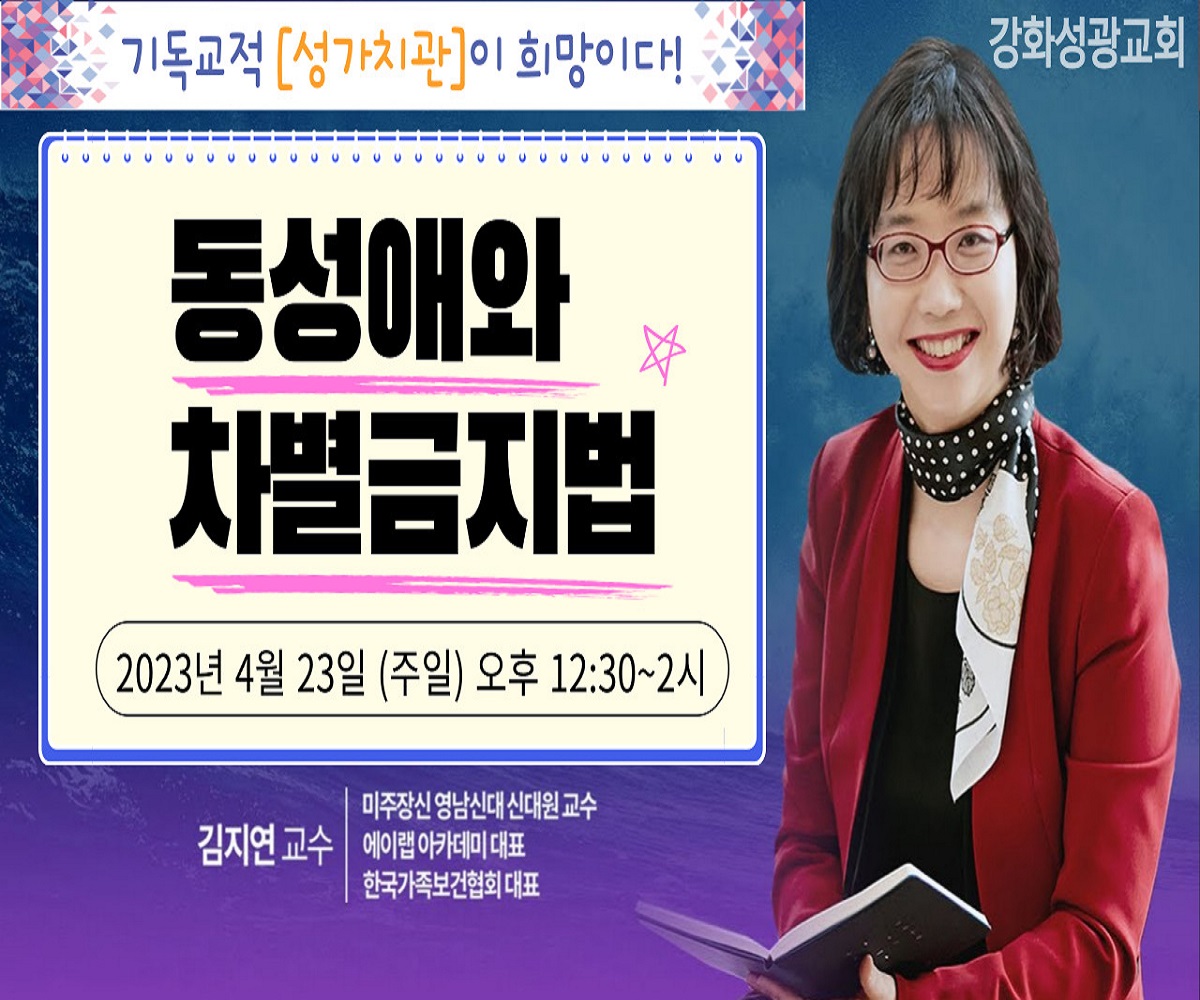 기독교적 [성가치관]이 희망이다!

강화성광교회

동성애와
차별금지법

2023년 4월 23일 (주일) 오후 12:30~2시

김지연 교수

미주장신 영남신대 신대원 교수
에이랩 아카데미 대표
한국가족보건협회 대표